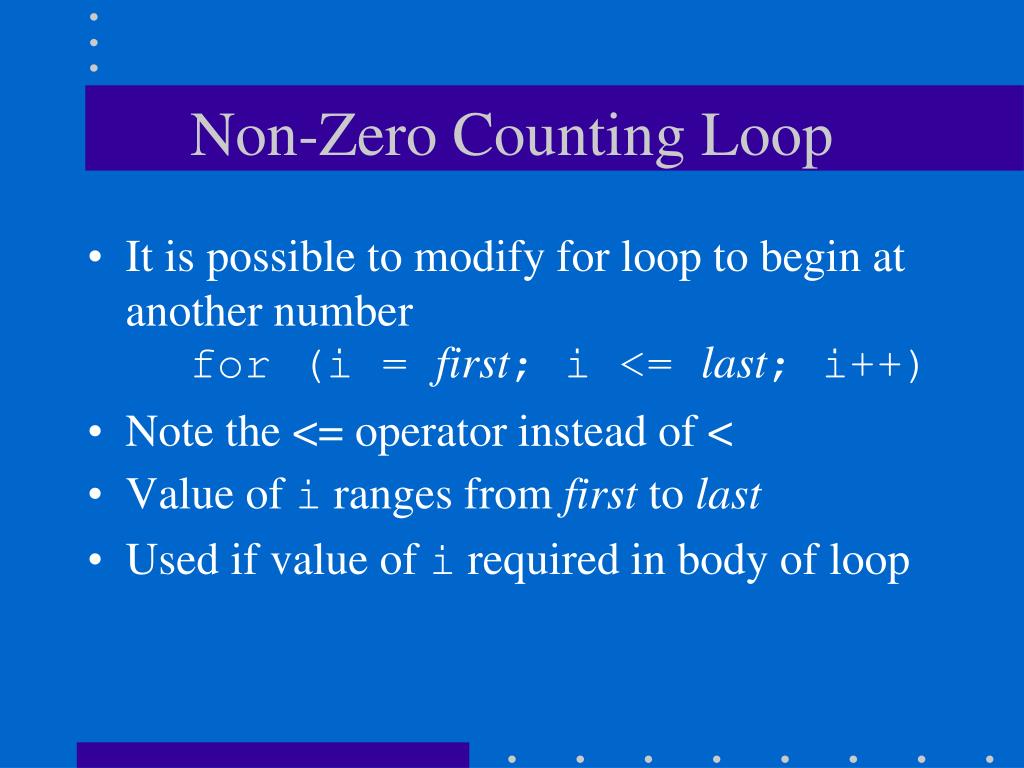 Non-Zero Counting Loop

• It is possible to modify for loop to begin at another number
for (i = first; i <= last; i++)

• Note the <= operator instead of <

• Value of i ranges from first to last

• Used if value of i required in body of loop